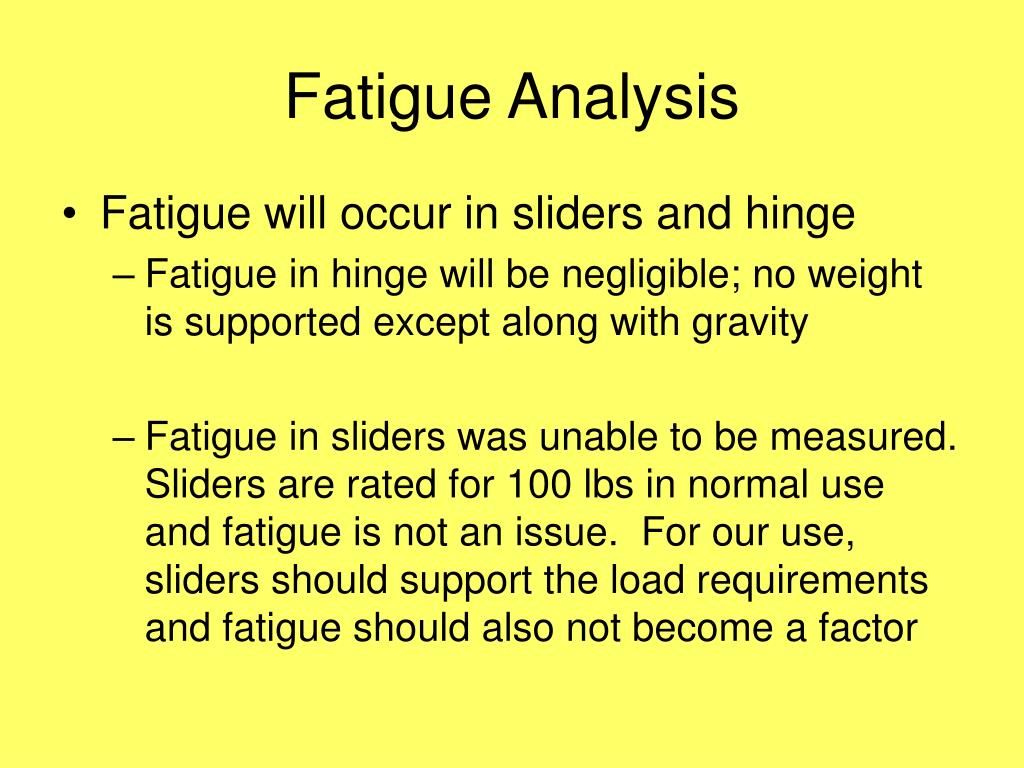 Fatigue Analysis

• Fatigue will occur in sliders and hinge

– Fatigue in hinge will be negligible; no weight is supported except along with gravity

– Fatigue in sliders was unable to be measured. Sliders are rated for 100 lbs in normal use and fatigue is not an issue.  For our use, sliders should support the load requirements and fatigue should also not become a factor